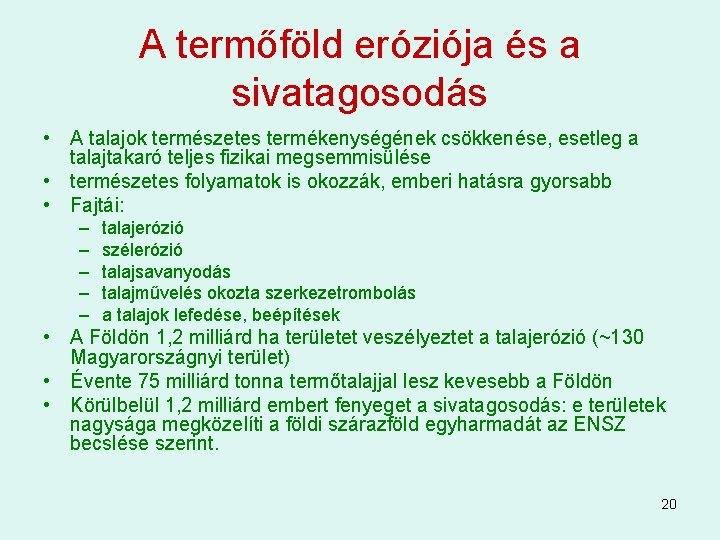 A termőföld eróziója és a sivatagosodás

• A talajok természetes termékenységének csökkenése, esetleg a talajtakaró teljes fizikai megsemmisülése
• természetes folyamatok is okozzák, emberi hatásra gyorsabb
• Fajtái:
– talajerózió
– szélerózió
– talajsavanyodás
– talajművelés okozta szerkezetrombolás
– a talajok lefedése, beépítések
• A Földön 1,2 milliárd ha területet veszélyeztet a talajerózió (~130 Magyarországnyi terület)
• Évente 75 milliárd tonna termőtalajjal lesz kevesebb a Földön
• Körülbelül 1,2 milliárd embert fenyeget a sivatagosodás: e területek nagysága megközelíti a földi szárazföld egyharmadát az ENSZ becslése szerint.

20